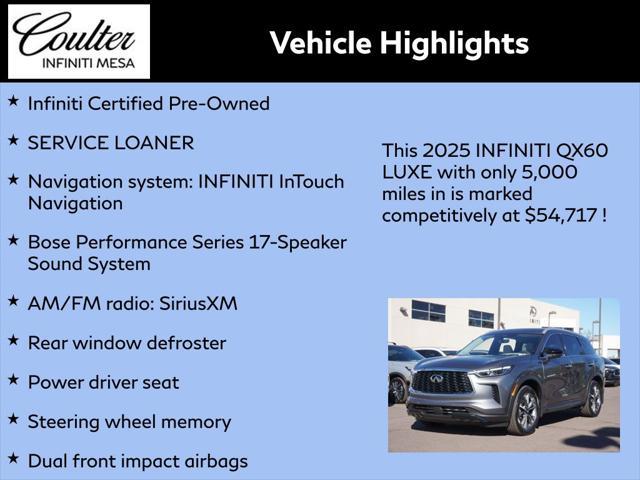 Coulter
INFINITI MESA

Vehicle Highlights

★ Infiniti Certified Pre-Owned

★ SERVICE LOANER

★ Navigation system: INFINITI InTouch Navigation

★ Bose Performance Series 17-Speaker Sound System

★ AM/FM radio: SiriusXM

★ Rear window defroster

★ Power driver seat

★ Steering wheel memory

★ Dual front impact airbags

This 2025 INFINITI QX60 LUXE with only 5,000 miles in is marked competitively at $54,717 !